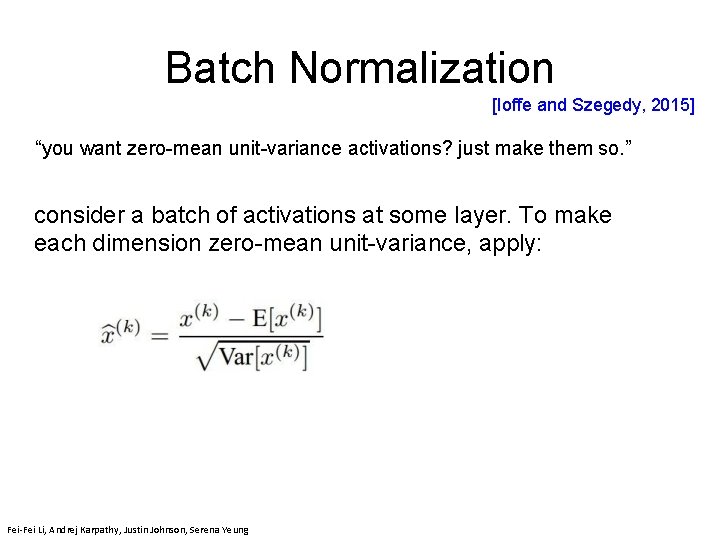 Batch Normalization

[Ioffe and Szegedy, 2015]

“you want zero-mean unit-variance activations? just make them so.”

consider a batch of activations at some layer. To make each dimension zero-mean unit-variance, apply:

$\widehat{x}^{(k)} = \frac{x^{(k)} - \mathrm{E}[x^{(k)}]}{\sqrt{\mathrm{Var}[x^{(k)}]}}$

Fei-Fei Li, Andrej Karpathy, Justin Johnson, Serena Yeung